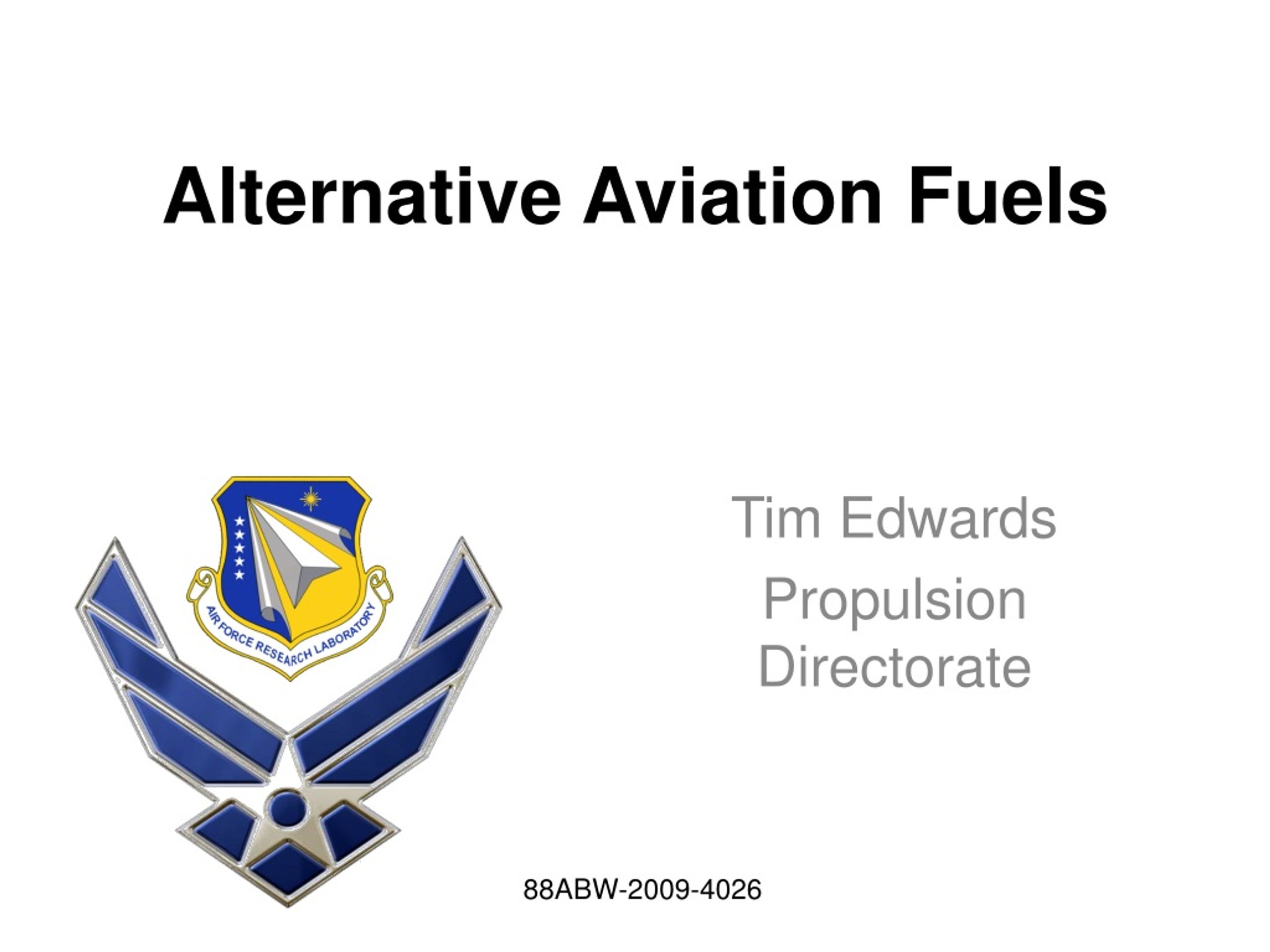 Alternative Aviation Fuels

AIR FORCE RESEARCH LABORATORY

Tim Edwards

Propulsion Directorate

88ABW-2009-4026